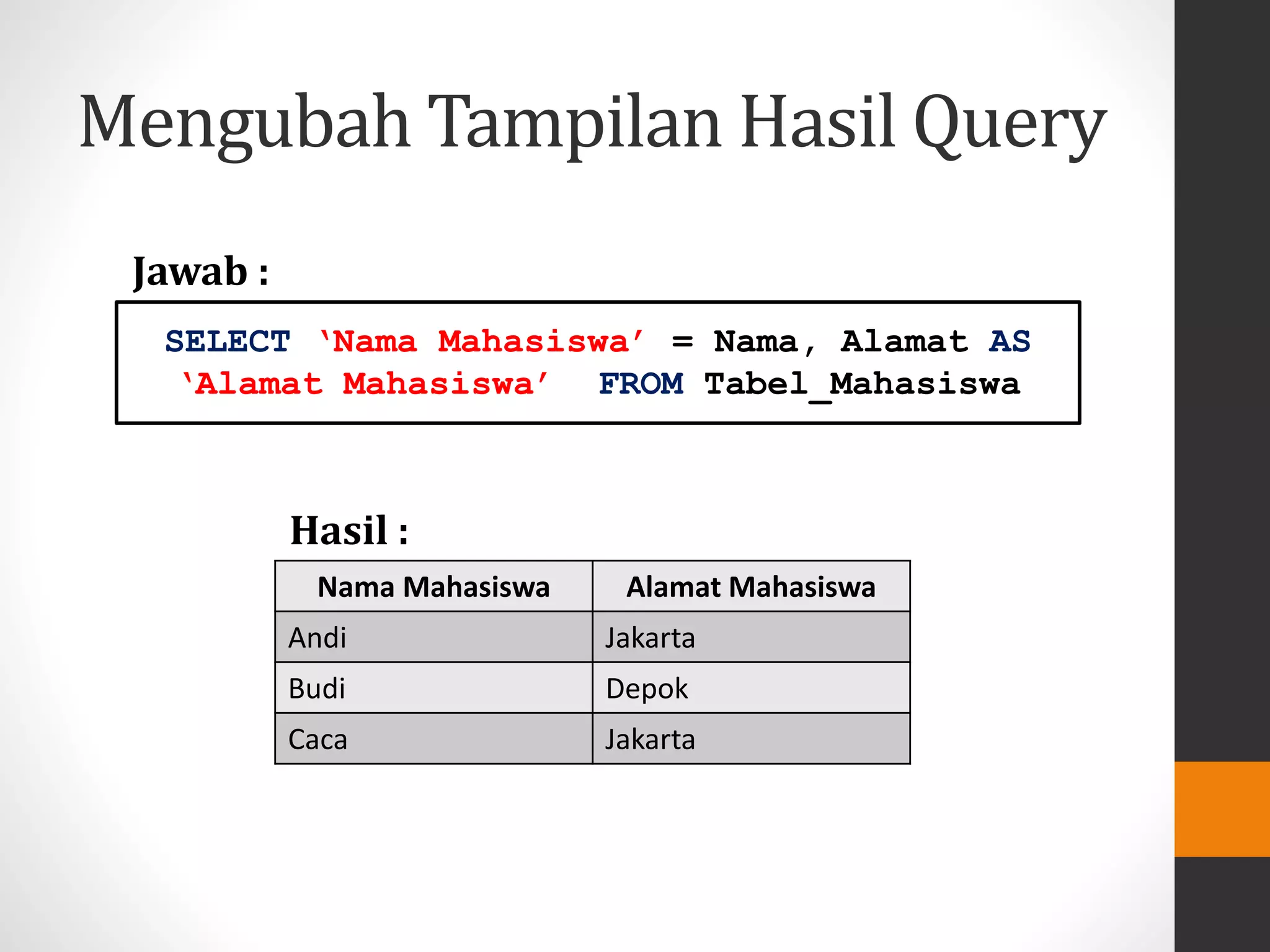 Mengubah Tampilan Hasil Query

Jawab :

SELECT ‘Nama Mahasiswa’ = Nama, Alamat AS ‘Alamat Mahasiswa’ FROM Tabel_Mahasiswa

Hasil :

| Nama Mahasiswa | Alamat Mahasiswa |
|---|---|
| Andi | Jakarta |
| Budi | Depok |
| Caca | Jakarta |